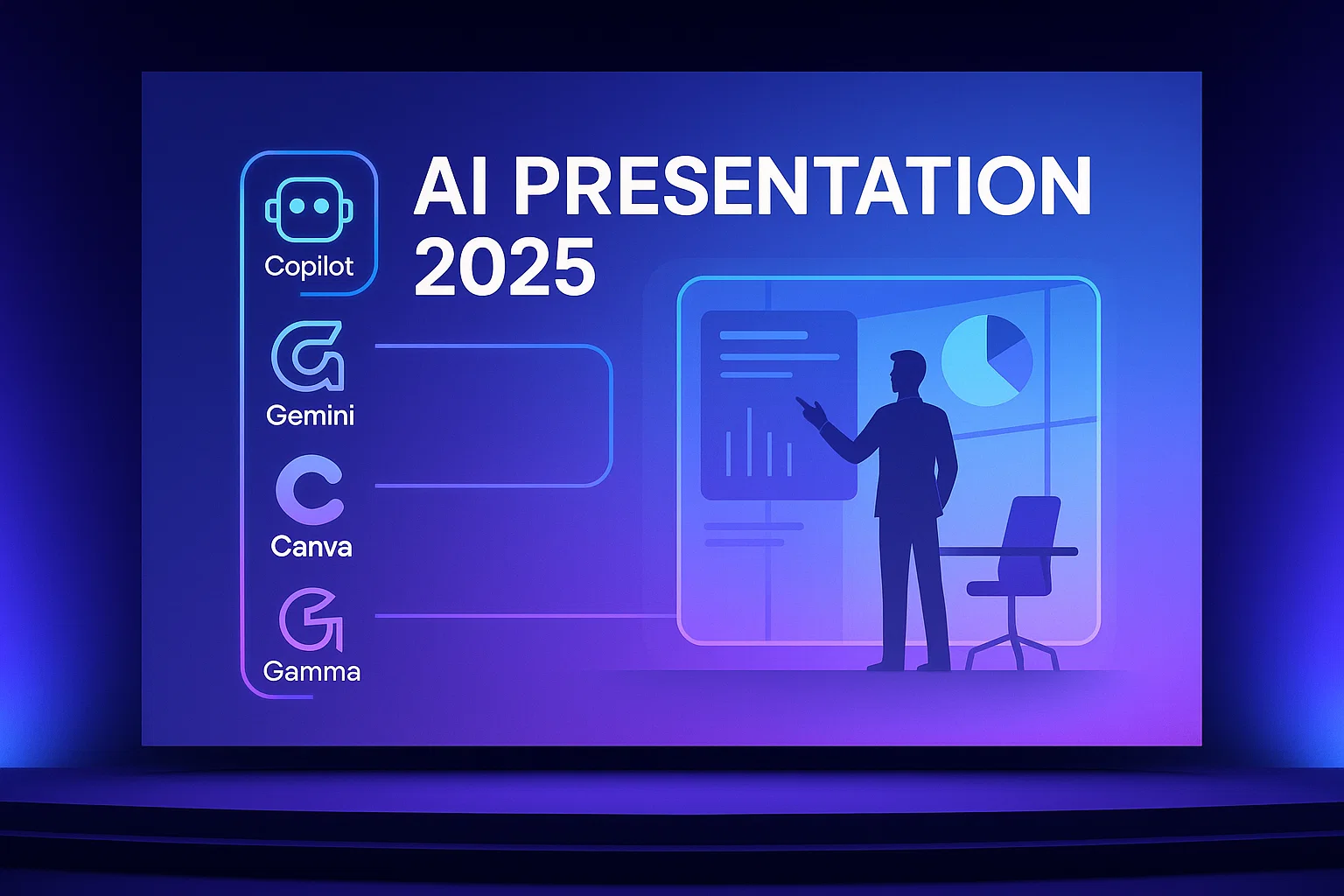 AI PRESENTATION 2025

Copilot

Gemini

Canva

Gamma